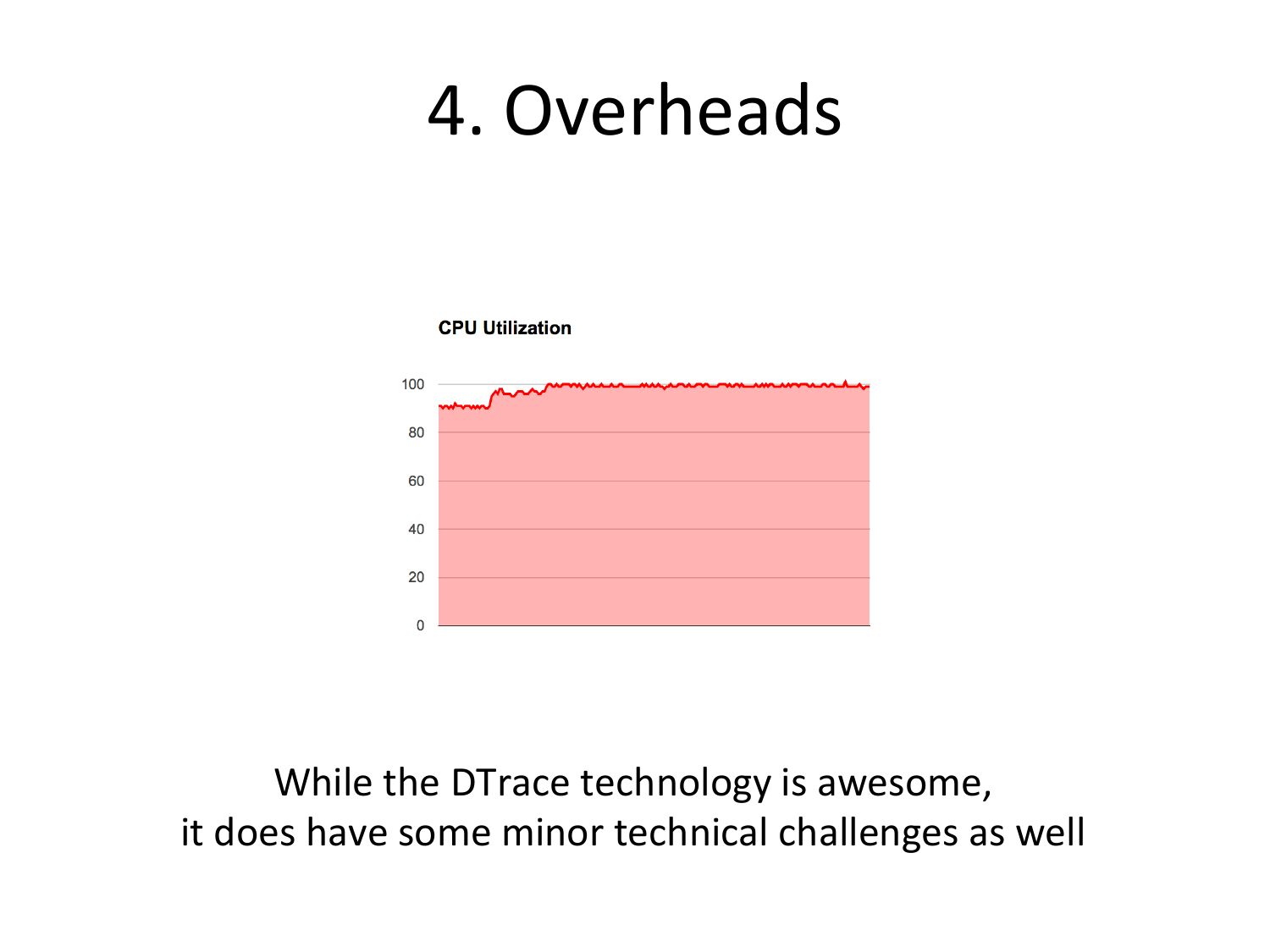 4. Overheads

CPU Utilization

100
80
60
40
20
0

While the DTrace technology is awesome, it does have some minor technical challenges as well